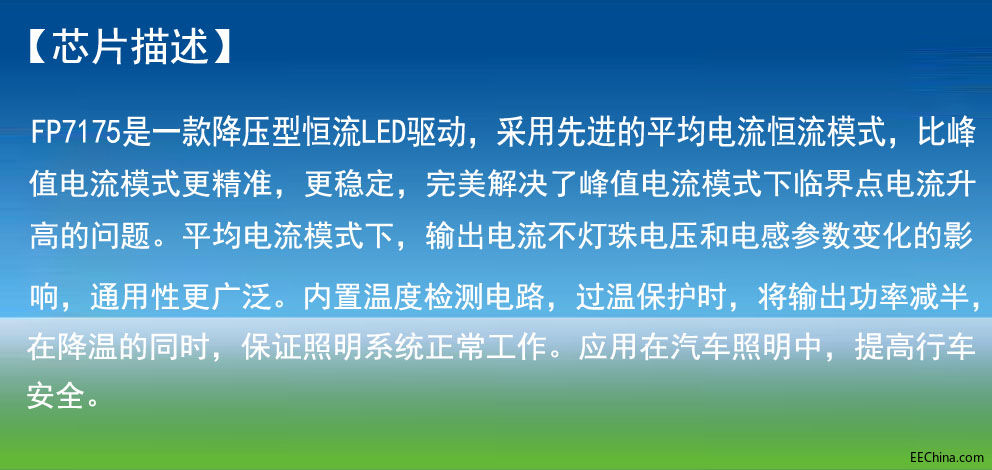 【芯片描述】

FP7175是一款降压型恒流LED驱动，采用先进的平均电流恒流模式，比峰值电流模式更精准，更稳定，完美解决了峰值电流模式下临界点电流升高的问题。平均电流模式下，输出电流不灯珠电压和电感参数变化的影响，通用性更广泛。内置温度检测电路，过温保护时，将输出功率减半，在降温的同时，保证照明系统正常工作。应用在汽车照明中，提高行车安全。

EEChina.com